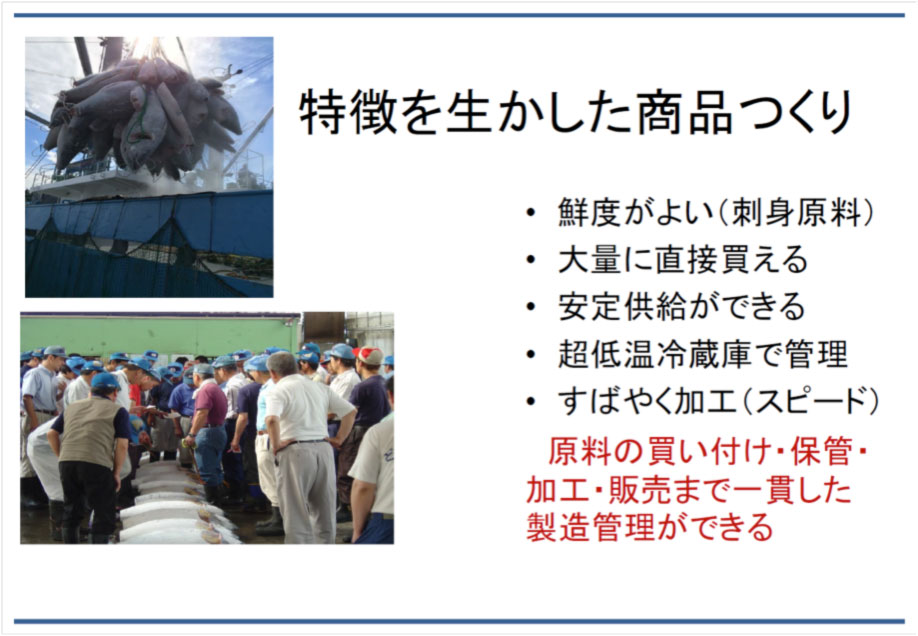 特徴を生かした商品つくり

• 鮮度がよい(刺身原料)
• 大量に直接買える
• 安定供給ができる
• 超低温冷蔵庫で管理
• すばやく加工(スピード)

原料の買い付け・保管・加工・販売まで一貫した製造管理ができる